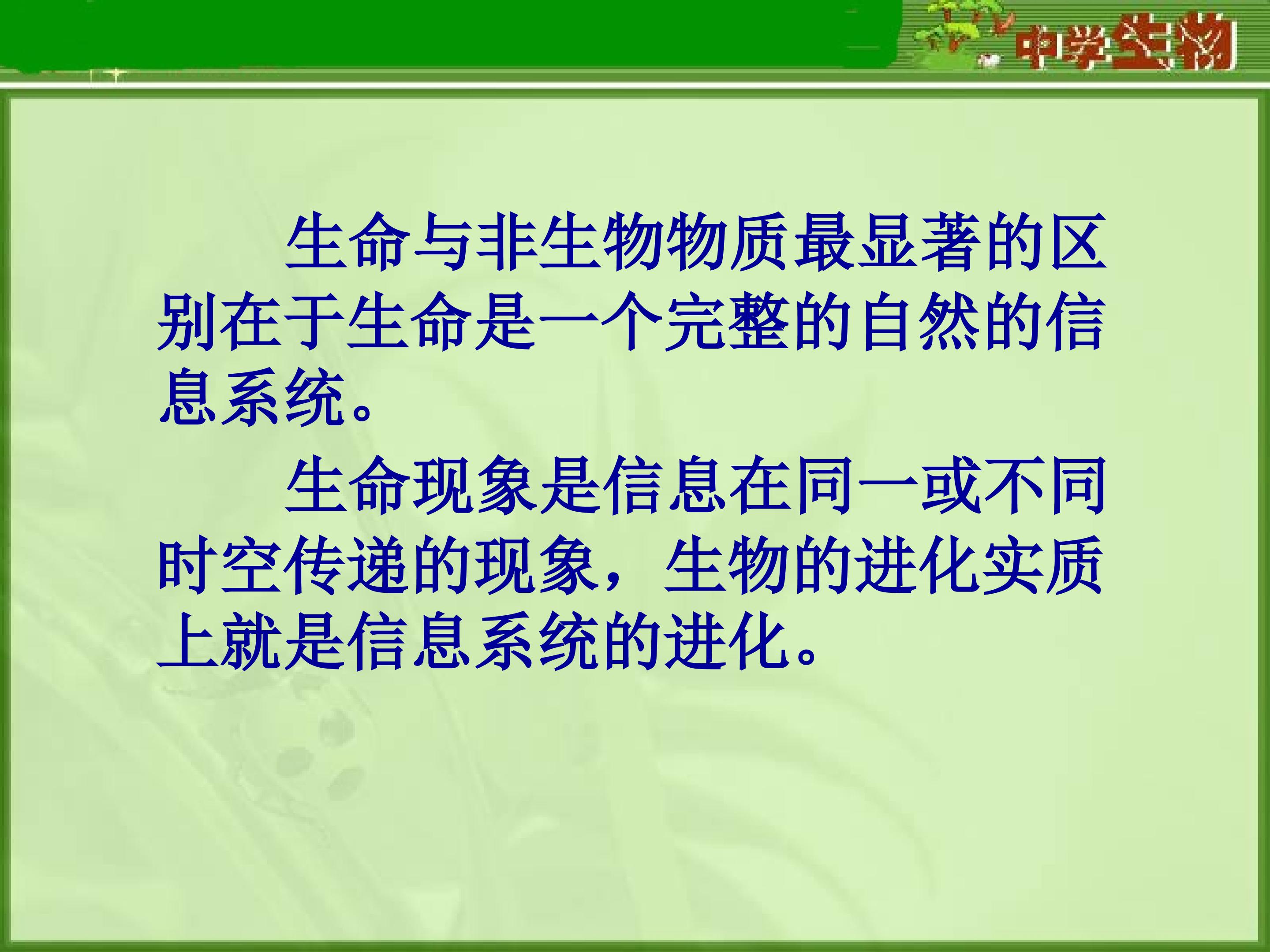 中学生物

生命与非生物物质最显著的区别在于生命是一个完整的自然的信息系统。

生命现象是信息在同一或不同时空传递的现象，生物的进化实质上就是信息系统的进化。